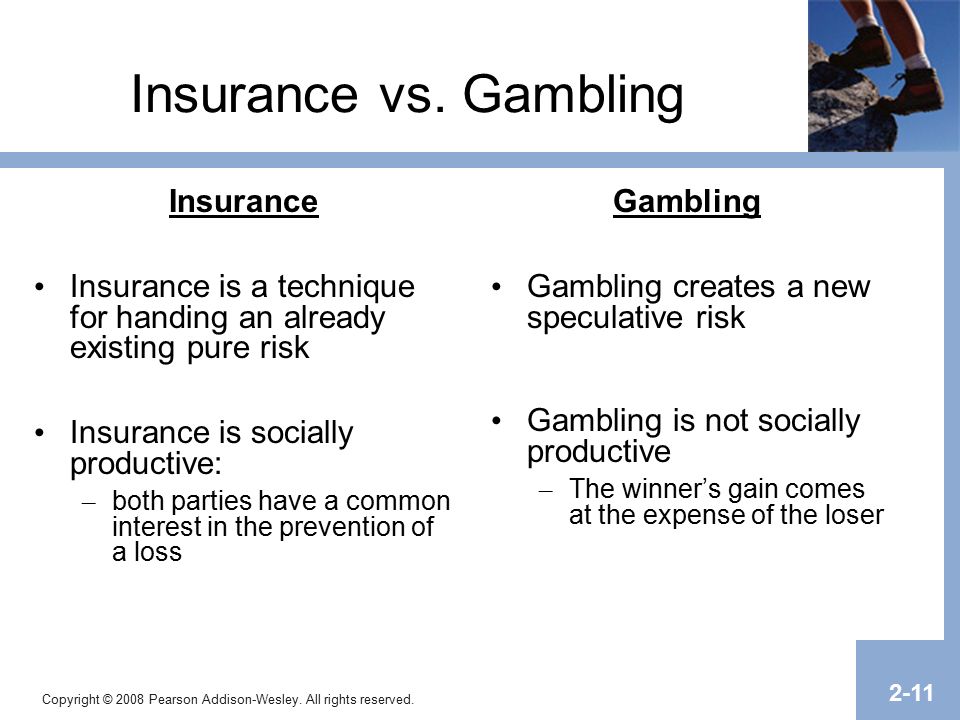 Insurance vs. Gambling

Insurance

• Insurance is a technique for handing an already existing pure risk

• Insurance is socially productive:
– both parties have a common interest in the prevention of a loss

Gambling

• Gambling creates a new speculative risk

• Gambling is not socially productive
– The winner's gain comes at the expense of the loser

Copyright © 2008 Pearson Addison-Wesley. All rights reserved.

2-11